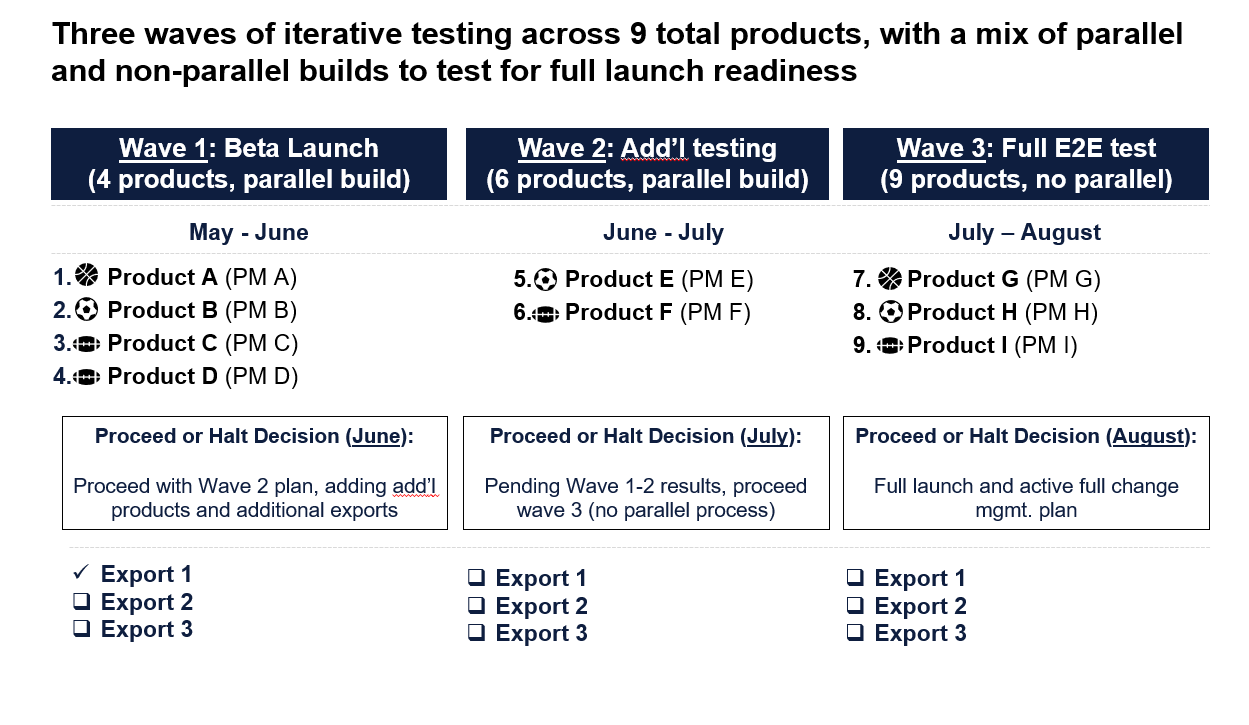 Three waves of iterative testing across 9 total products, with a mix of parallel and non-parallel builds to test for full launch readiness

Wave 1: Beta Launch
(4 products, parallel build)

May - June

1. Product A (PM A)
2. Product B (PM B)
3. Product C (PM C)
4. Product D (PM D)

Proceed or Halt Decision (June):

Proceed with Wave 2 plan, adding add'l products and additional exports

✓ Export 1
❑ Export 2
❑ Export 3

Wave 2: Add'l testing
(6 products, parallel build)

June - July

5. Product E (PM E)
6. Product F (PM F)

Proceed or Halt Decision (July):

Pending Wave 1-2 results, proceed wave 3 (no parallel process)

❑ Export 1
❑ Export 2
❑ Export 3

Wave 3: Full E2E test
(9 products, no parallel)

July – August

7. Product G (PM G)
8. Product H (PM H)
9. Product I (PM I)

Proceed or Halt Decision (August):

Full launch and active full change mgmt. plan

❑ Export 1
❑ Export 2
❑ Export 3